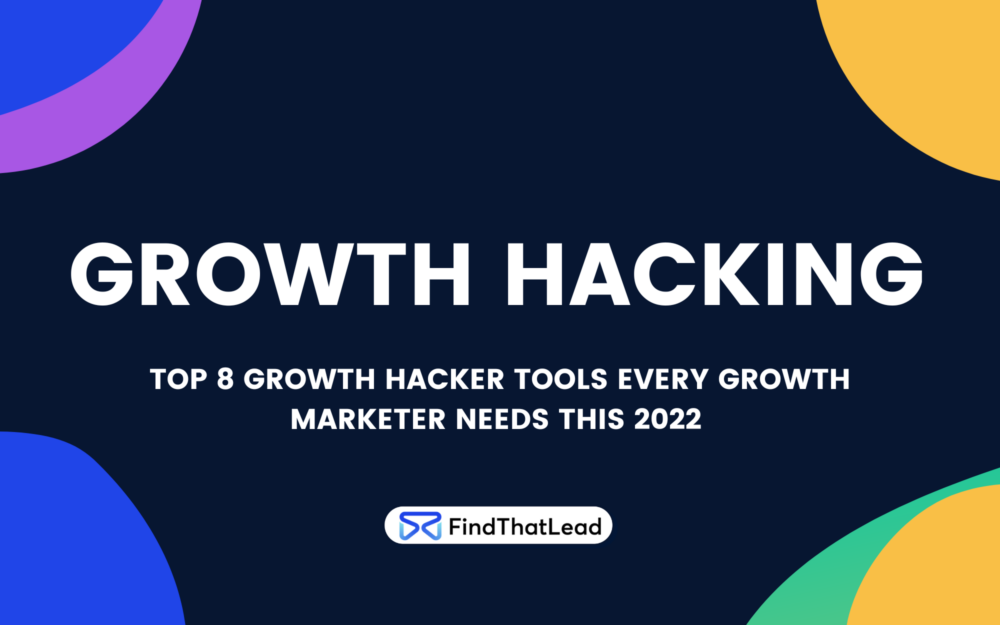 GROWTH HACKING

TOP 8 GROWTH HACKER TOOLS EVERY GROWTH MARKETER NEEDS THIS 2022

FindThatLead